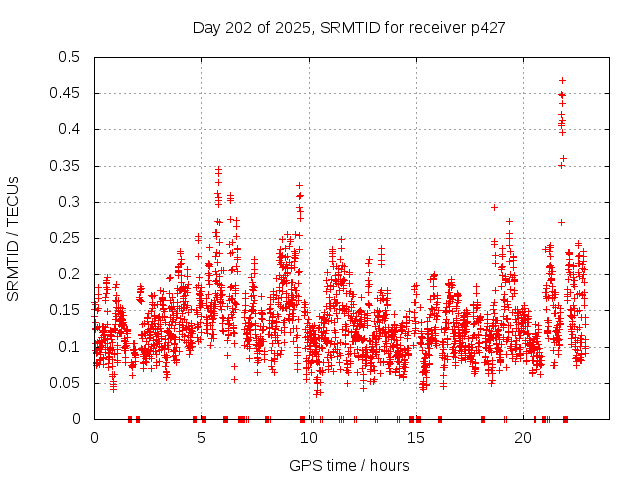 Day 202 of 2025, SRMTID for receiver p427

SRMTID / TECUs

0.5
0.45
0.4
0.35
0.3
0.25
0.2
0.15
0.1
0.05
0

0
5
10
15
20

GPS time / hours